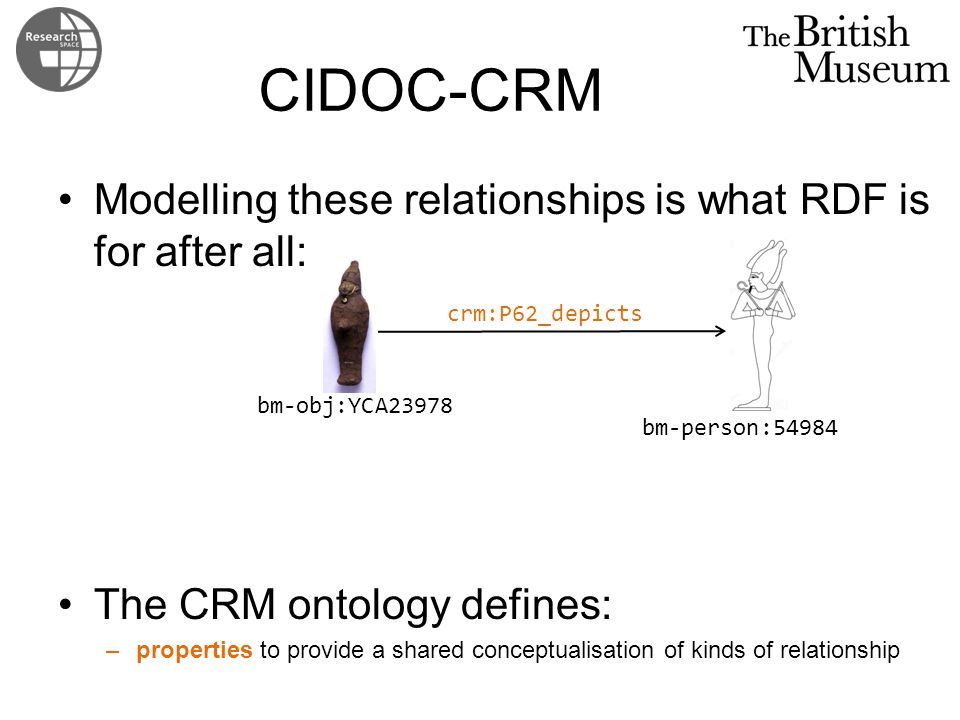 Research SPACE

The British Museum

CIDOC-CRM

• Modelling these relationships is what RDF is for after all:

crm:P62_depicts

bm-obj:YCA23978

bm-person:54984

• The CRM ontology defines:

– properties to provide a shared conceptualisation of kinds of relationship